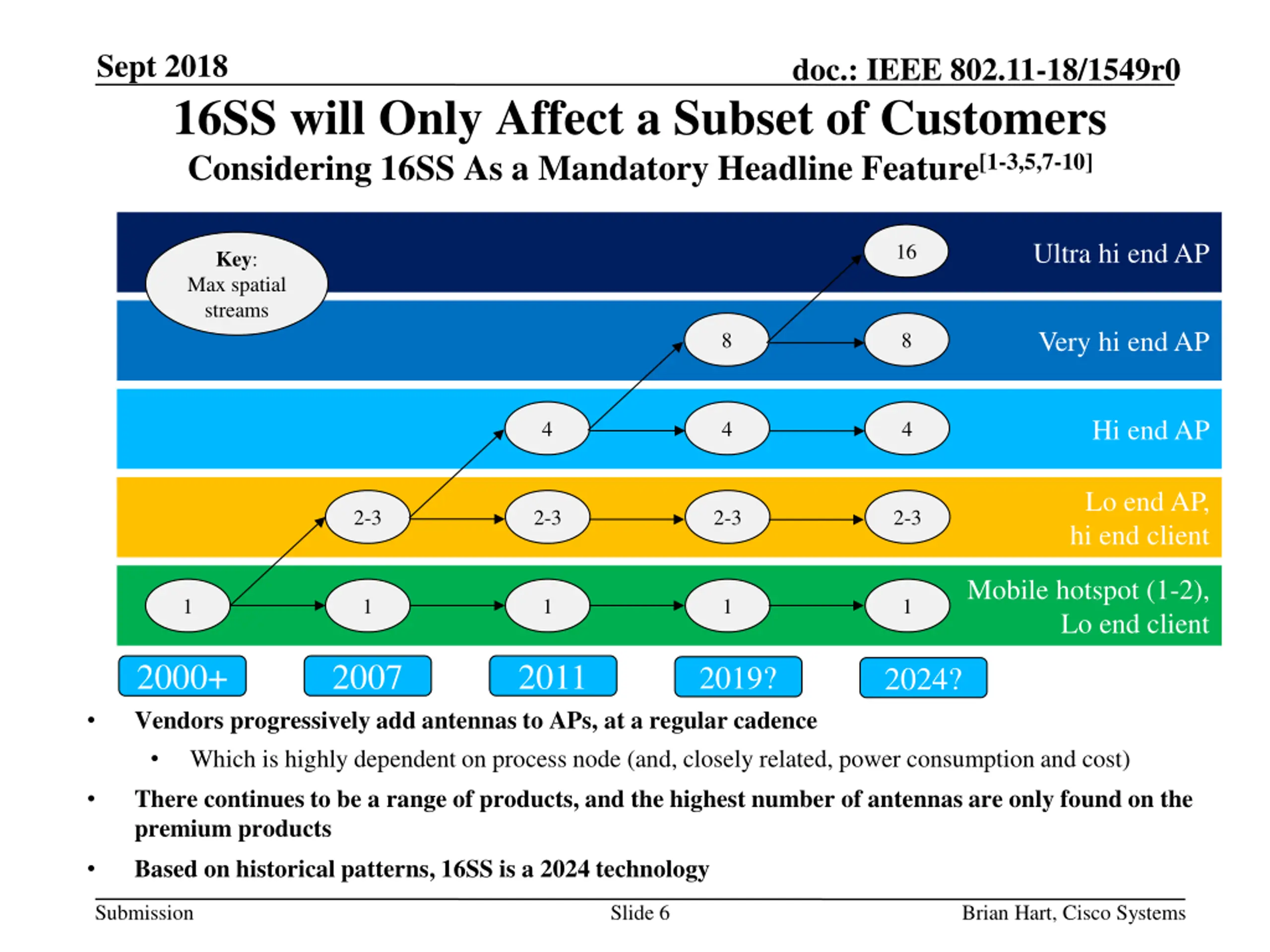 Sept 2018

doc.: IEEE 802.11-18/1549r0

16SS will Only Affect a Subset of Customers

Considering 16SS As a Mandatory Headline Feature$^{[1-3,5,7-10]}$

Key:
Max spatial streams

16

Ultra hi end AP

8

8

Very hi end AP

4

4

4

Hi end AP

2-3

2-3

2-3

2-3

Lo end AP, hi end client

1

1

1

1

1

Mobile hotspot (1-2), Lo end client

2000+

2007

2011

2019?

2024?

• Vendors progressively add antennas to APs, at a regular cadence

• Which is highly dependent on process node (and, closely related, power consumption and cost)

• There continues to be a range of products, and the highest number of antennas are only found on the premium products

• Based on historical patterns, 16SS is a 2024 technology

Submission

Slide 6

Brian Hart, Cisco Systems